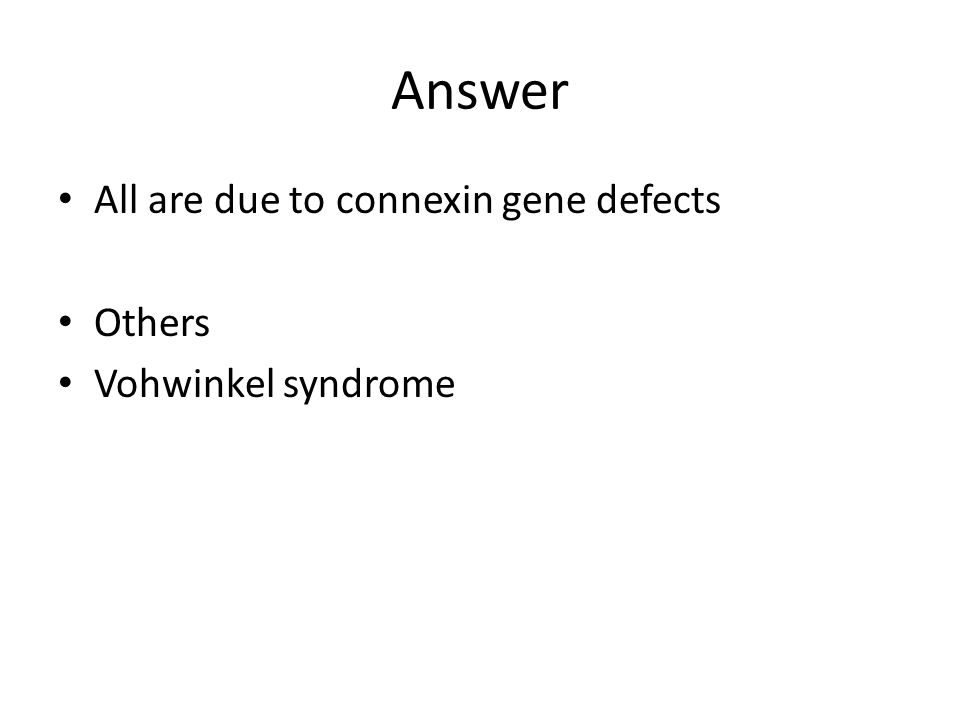 Answer

• All are due to connexin gene defects

• Others
• Vohwinkel syndrome